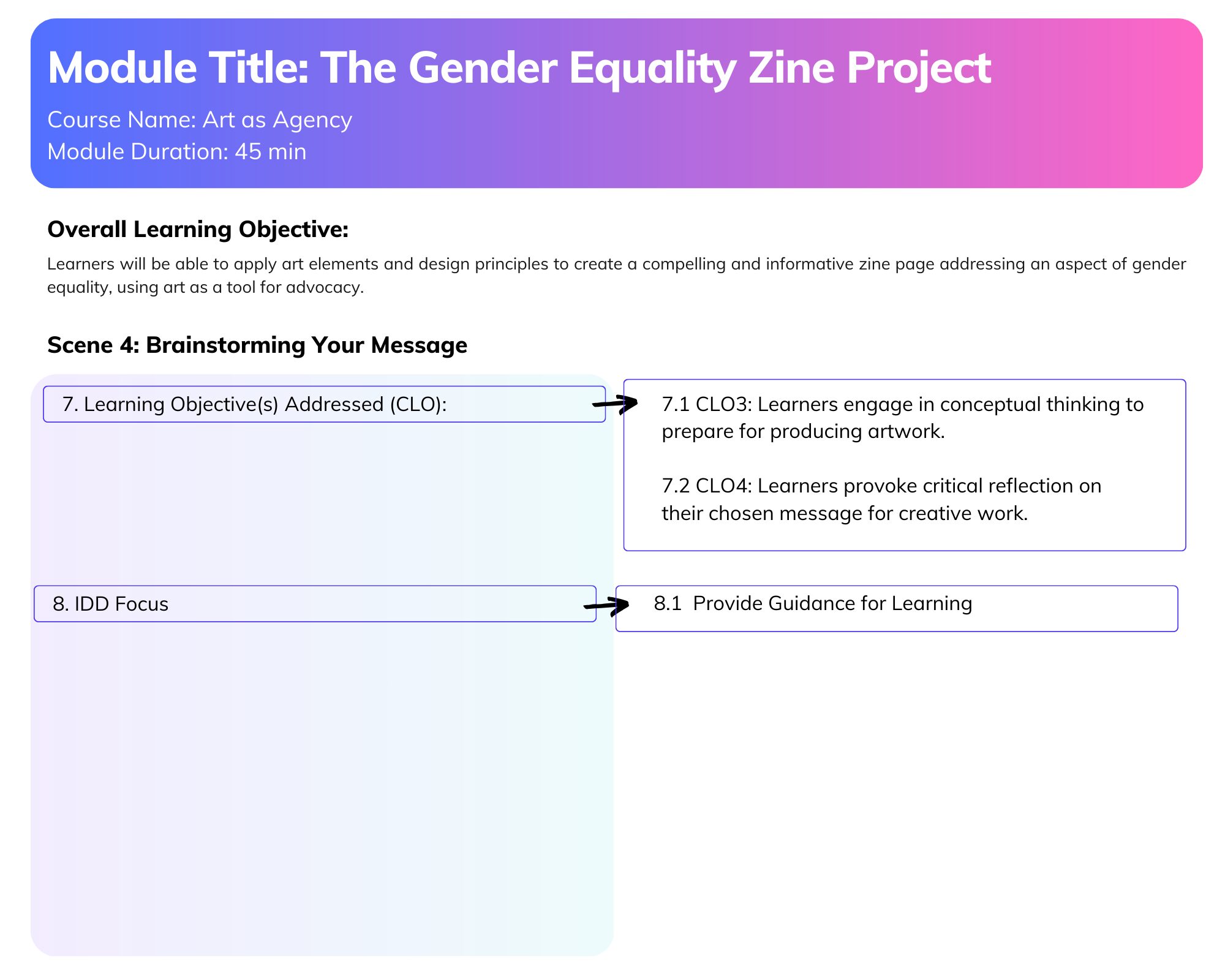 Module Title: The Gender Equality Zine Project

Course Name: Art as Agency
Module Duration: 45 min

Overall Learning Objective:

Learners will be able to apply art elements and design principles to create a compelling and informative zine page addressing an aspect of gender equality, using art as a tool for advocacy.

Scene 4: Brainstorming Your Message

7. Learning Objective(s) Addressed (CLO):

7.1 CLO3: Learners engage in conceptual thinking to prepare for producing artwork.

7.2 CLO4: Learners provoke critical reflection on their chosen message for creative work.

8. IDD Focus

8.1 Provide Guidance for Learning